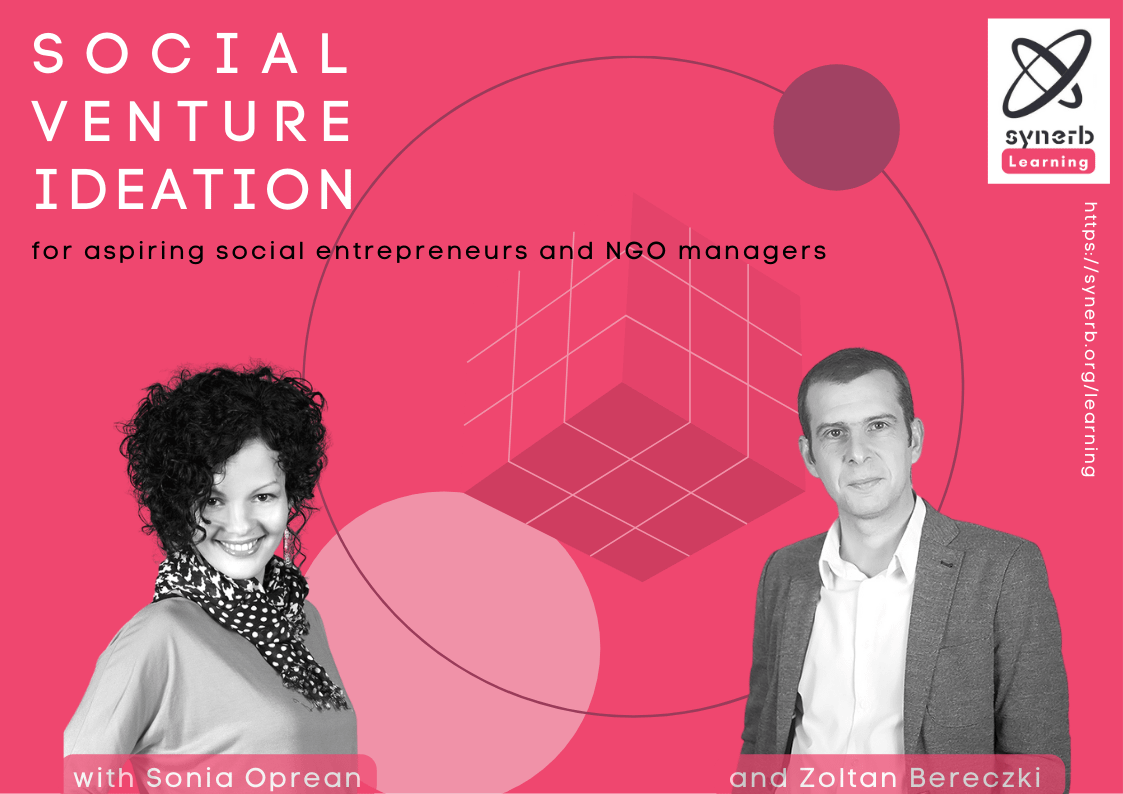 SOCIAL
VENTURE
IDEATION

for aspiring social entrepreneurs and NGO managers

synerb
Learning

https://synerb.org/learning

with Sonia Oprean

and Zoltan Bereczki